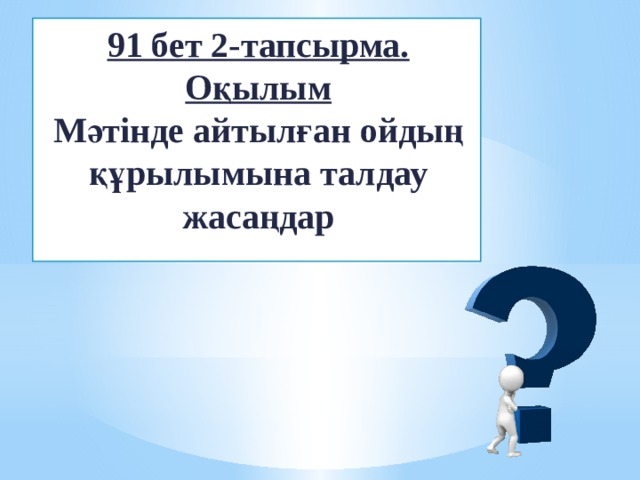 91 бет 2-тапсырма.
Оқылым
Мәтінде айтылған ойдың құрылымына талдау жасаңдар